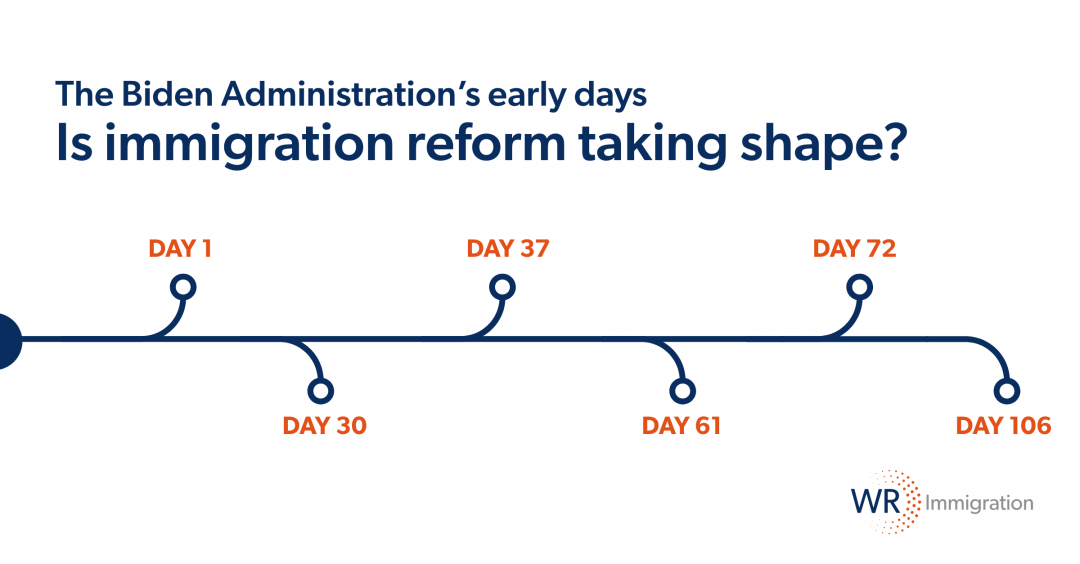 The Biden Administration's early days
Is immigration reform taking shape?

DAY 1

DAY 30

DAY 37

DAY 61

DAY 72

DAY 106

WR Immigration